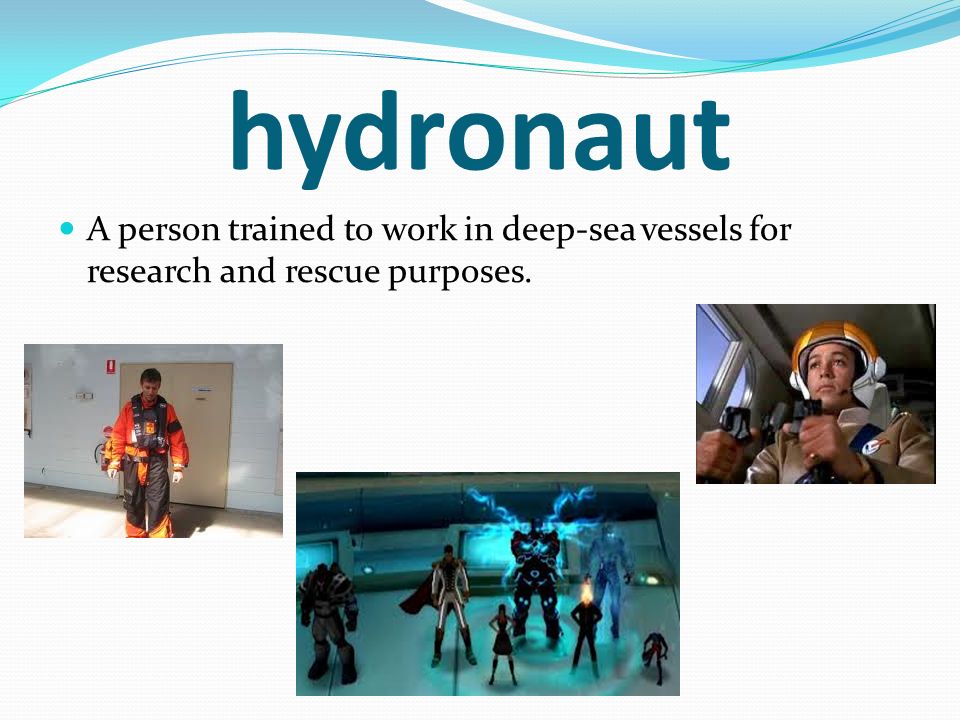 hydronaut

A person trained to work in deep-sea vessels for research and rescue purposes.